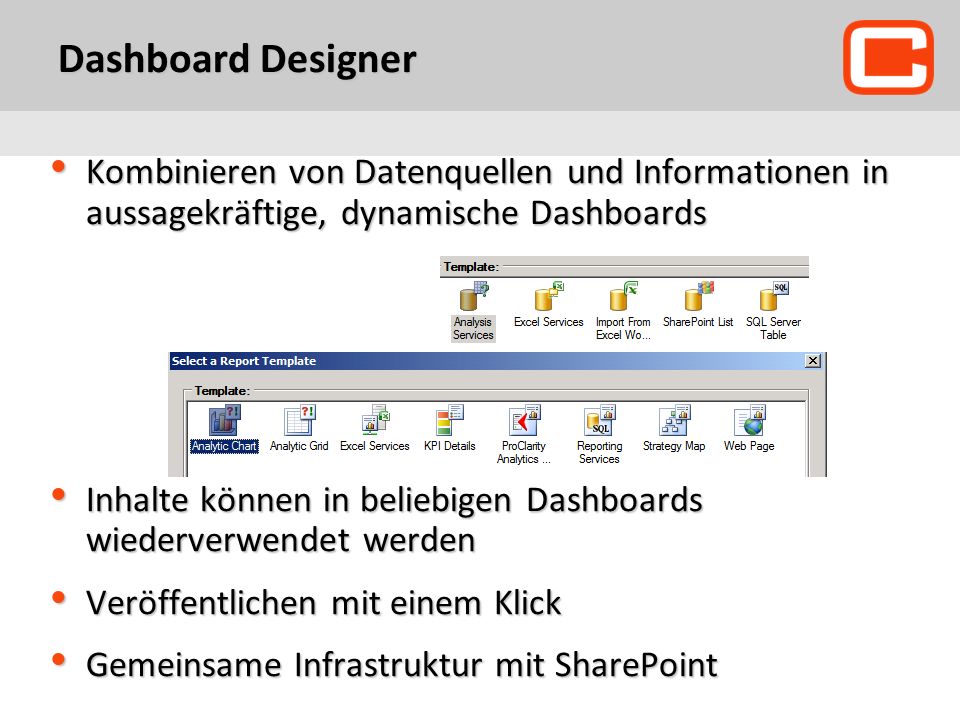 Dashboard Designer

• Kombinieren von Datenquellen und Informationen in aussagekräftige, dynamische Dashboards

Template:

Analysis Services
Excel Services
Import From Excel Wo...
SharePoint List
SQL Server Table

Select a Report Template

Template:

Analytic Chart
Analytic Grid
Excel Services
KPI Details
ProClarity Analytics ...
Reporting Services
Strategy Map
Web Page

• Inhalte können in beliebigen Dashboards wiederverwendet werden

• Veröffentlichen mit einem Klick

• Gemeinsame Infrastruktur mit SharePoint